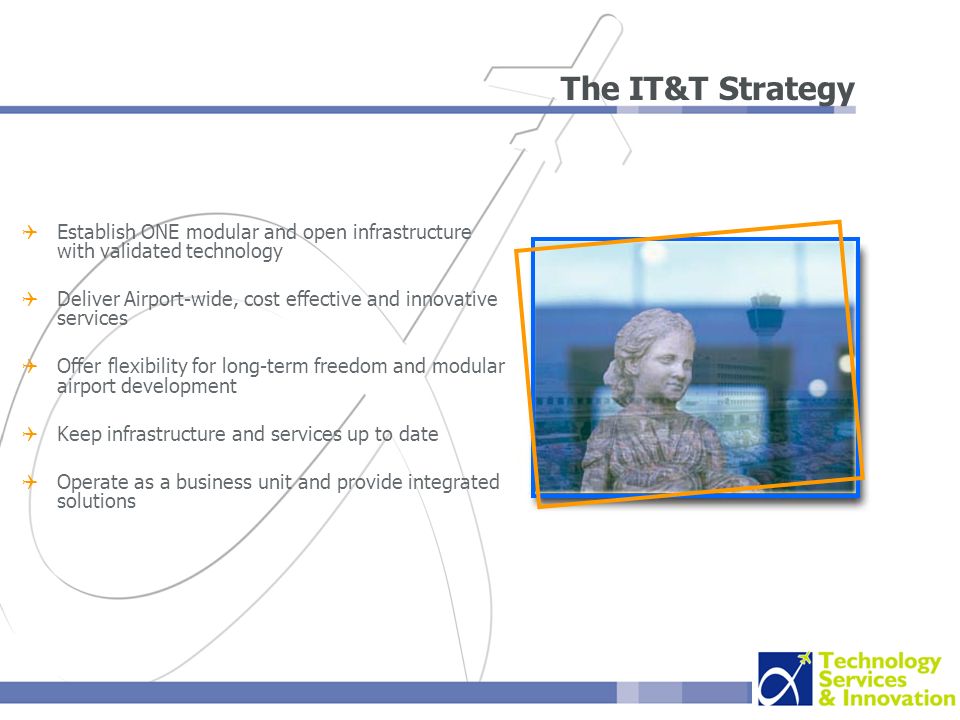 The IT&T Strategy

Establish ONE modular and open infrastructure with validated technology

Deliver Airport-wide, cost effective and innovative services

Offer flexibility for long-term freedom and modular airport development

Keep infrastructure and services up to date

Operate as a business unit and provide integrated solutions

Technology Services & Innovation